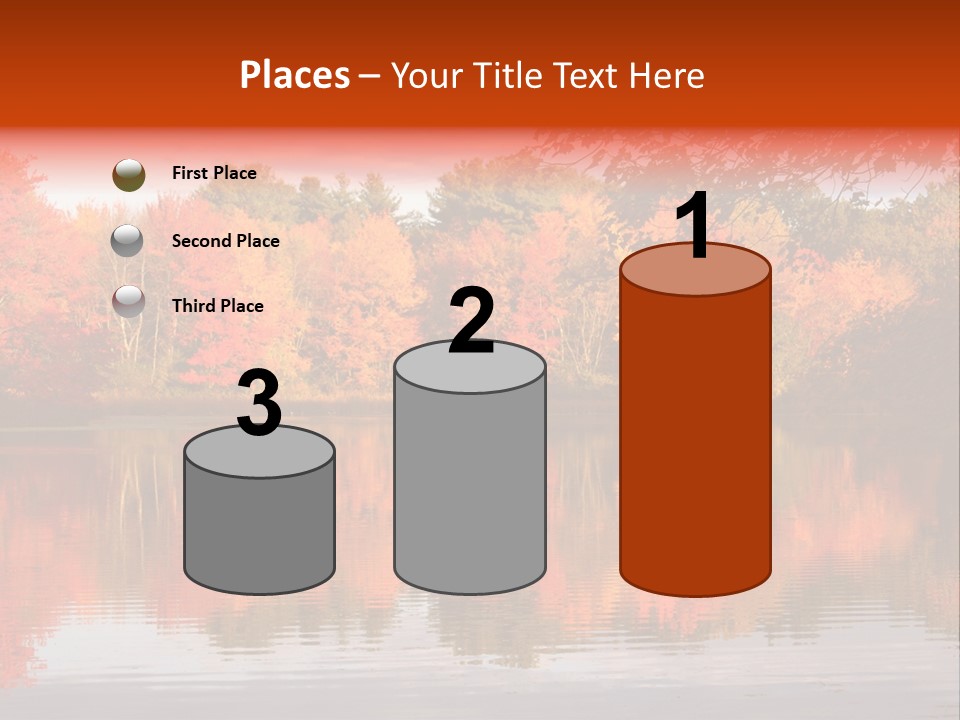 Places – Your Title Text Here

First Place

Second Place

Third Place

3

2

1